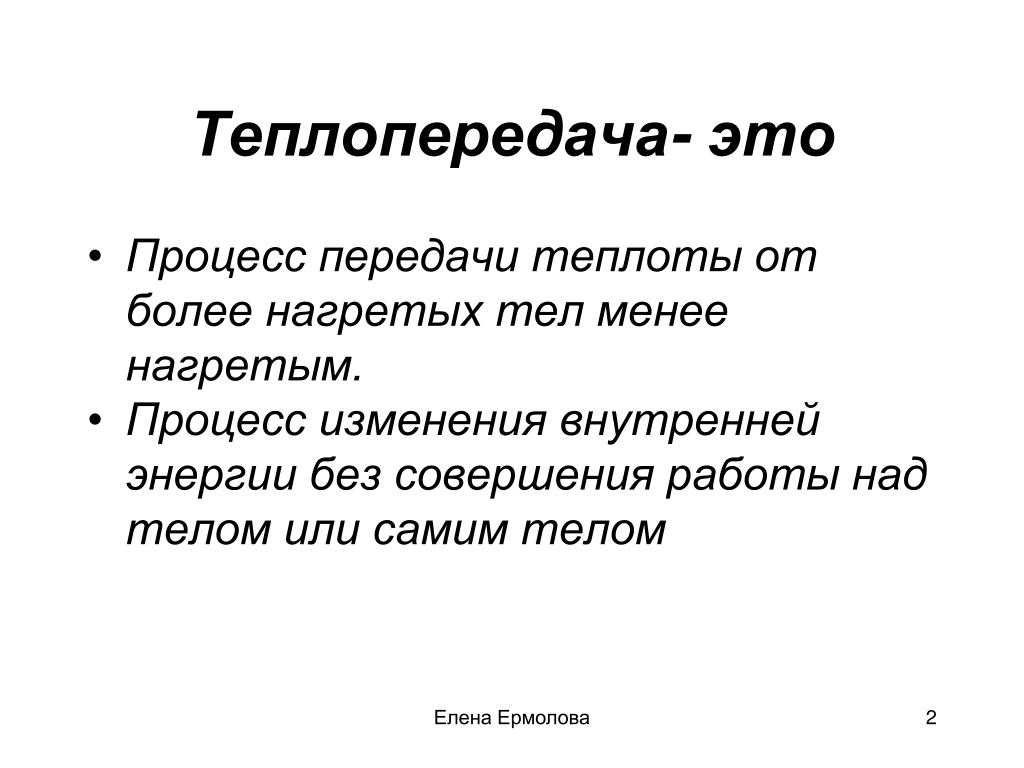 Теплопередача- это

• Процесс передачи теплоты от более нагретых тел менее нагретым.
• Процесс изменения внутренней энергии без совершения работы над телом или самим телом

Елена Ермолова

2